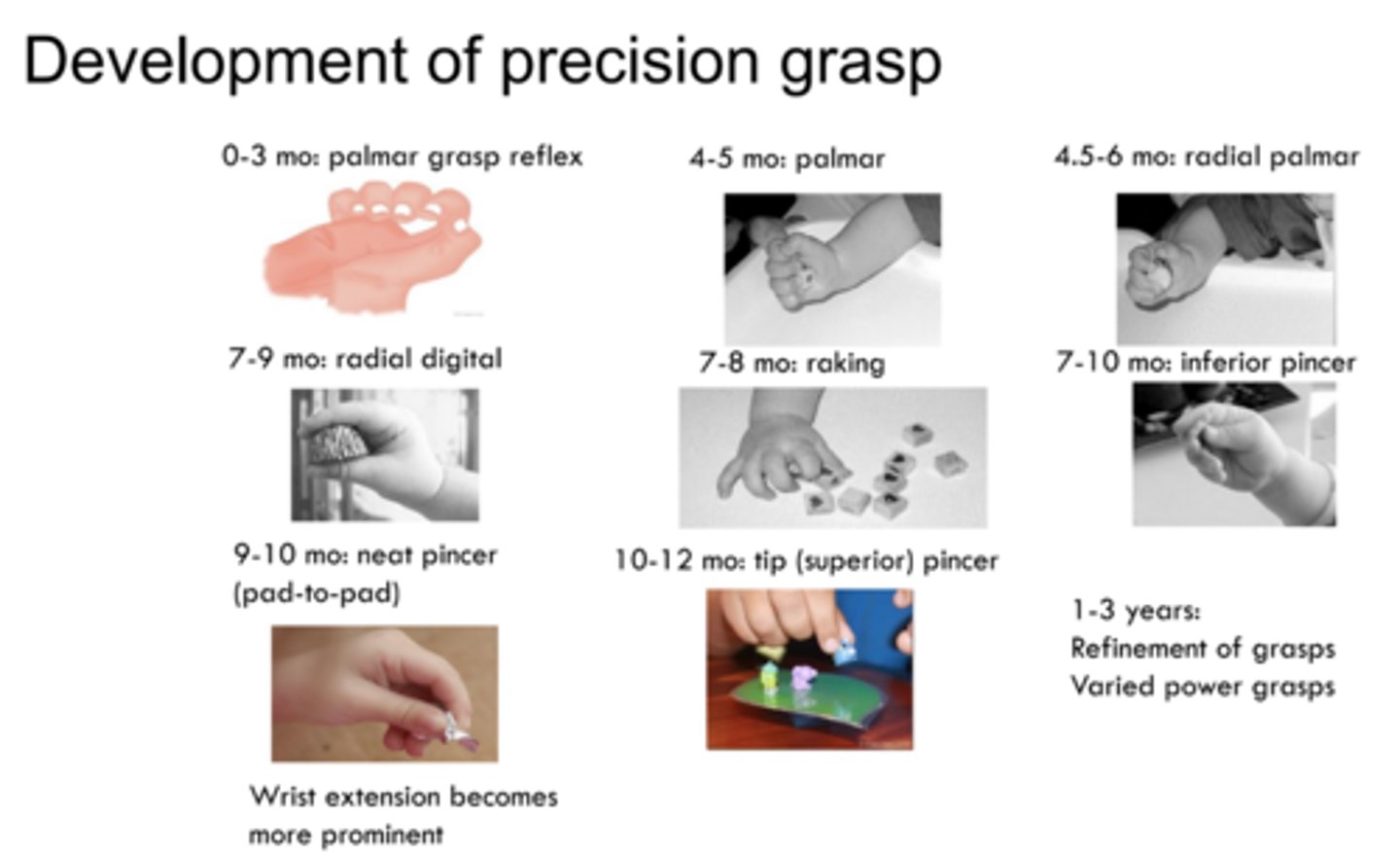 Development of precision grasp

0-3 mo: palmar grasp reflex

4-5 mo: palmar

4.5-6 mo: radial palmar

7-9 mo: radial digital

7-8 mo: raking

7-10 mo: inferior pincer

9-10 mo: neat pincer (pad-to-pad)

10-12 mo: tip (superior) pincer

1-3 years:
Refinement of grasps
Varied power grasps

Wrist extension becomes more prominent